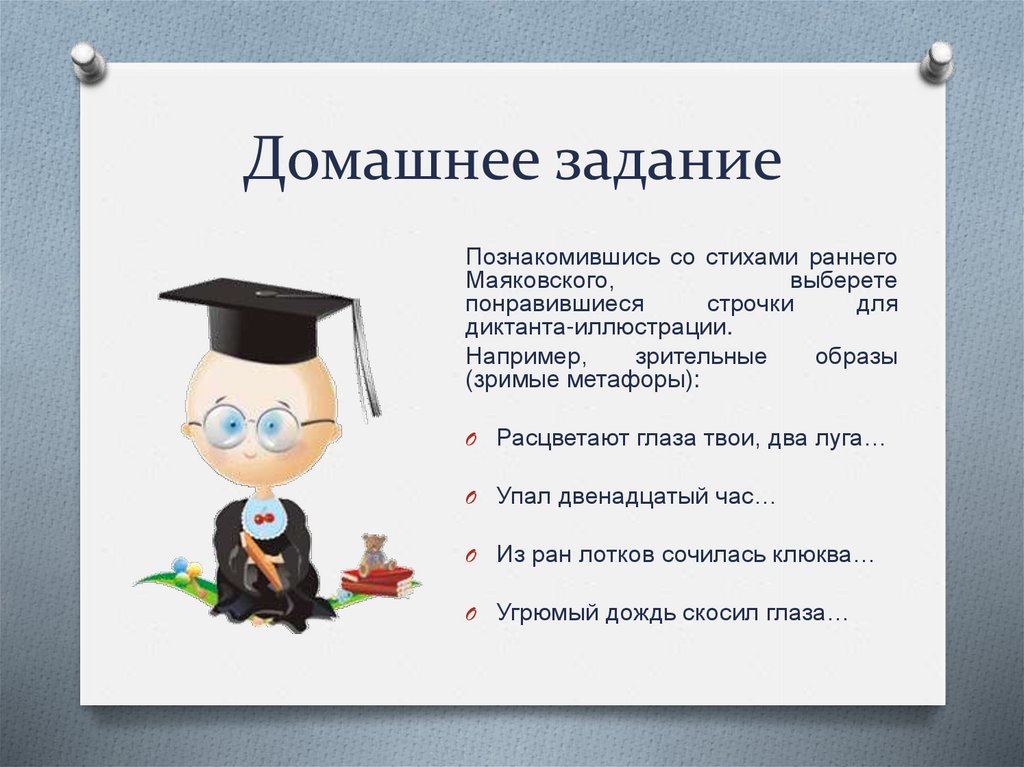 Домашнее задание

Познакомившись со стихами раннего Маяковского, выберете понравившиеся строчки для диктанта-иллюстрации.

Например, зрительные образы (зримые метафоры):

Расцветают глаза твои, два луга…

Упал двенадцатый час…

Из ран лотков сочилась клюква…

Угрюмый дождь скосил глаза…